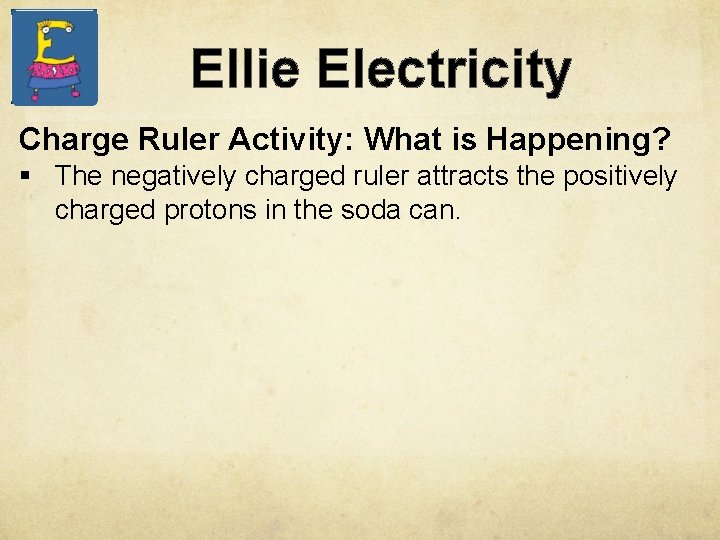 Ellie Electricity

Charge Ruler Activity: What is Happening?

▪ The negatively charged ruler attracts the positively charged protons in the soda can.